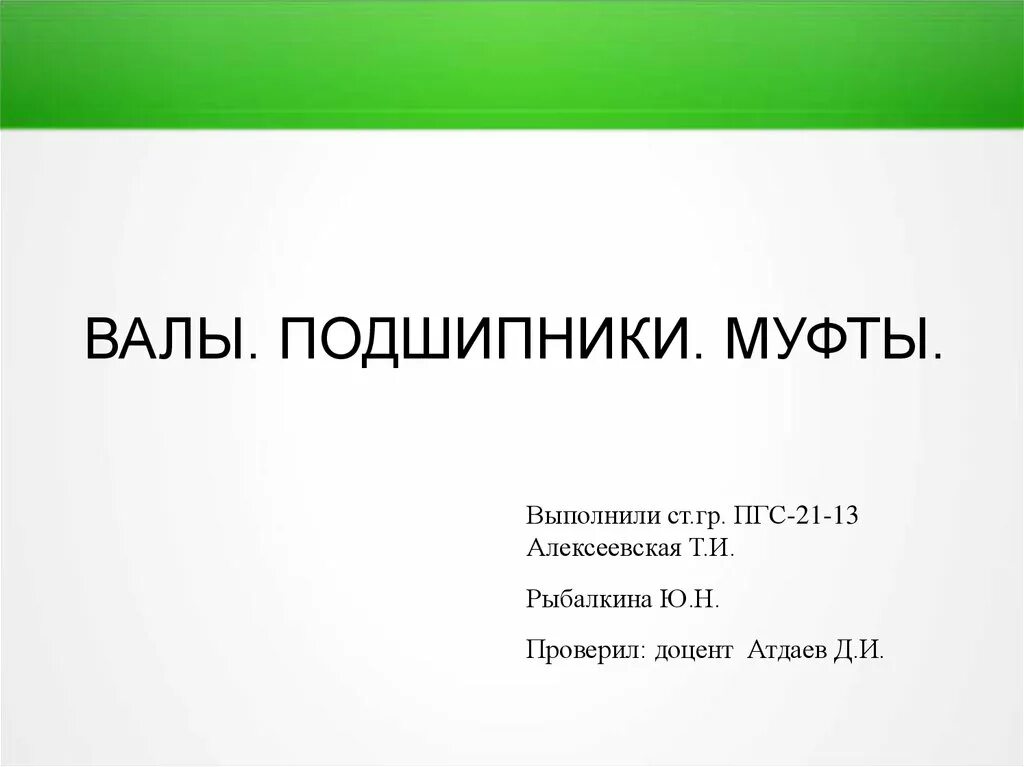 ВАЛЫ. ПОДШИПНИКИ. МУФТЫ.

Выполнили ст.гр. ПГС-21-13
Алексеевская Т.И.

Рыбалкина Ю.Н.

Проверил: доцент Атдаев Д.И.